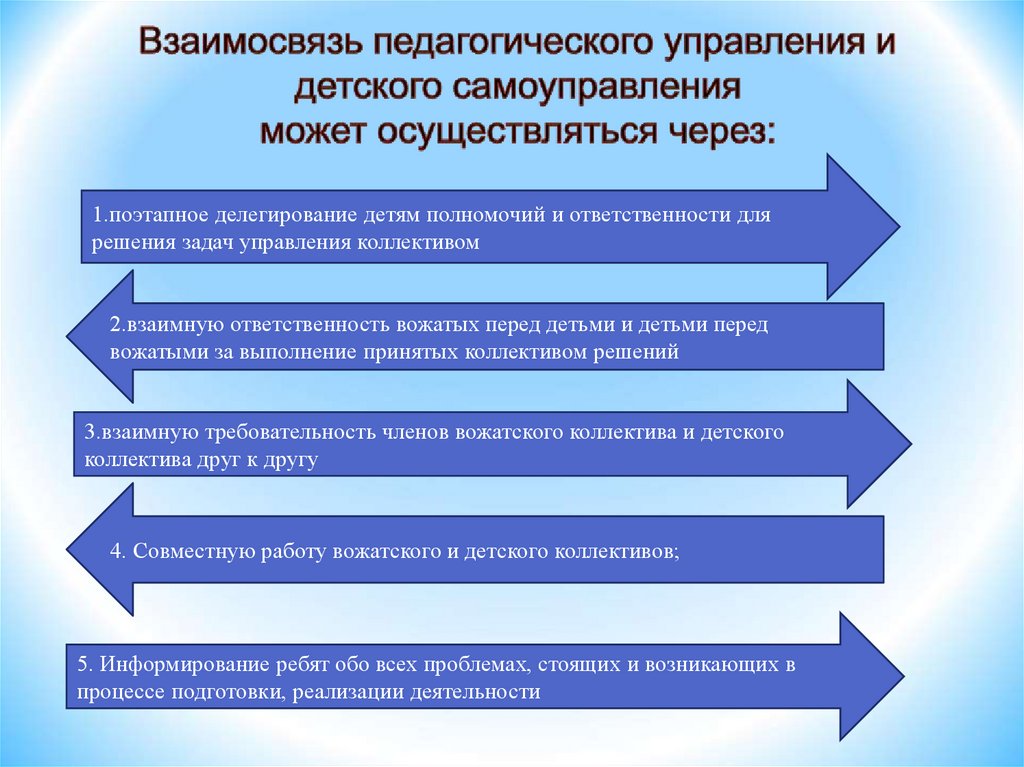 Взаимосвязь педагогического управления и детского самоуправления может осуществляться через:

1.поэтапное делегирование детям полномочий и ответственности для решения задач управления коллективом

2.взаимную ответственность вожатых перед детьми и детьми перед вожатыми за выполнение принятых коллективом решений

3.взаимную требовательность членов вожатского коллектива и детского коллектива друг к другу

4. Совместную работу вожатского и детского коллективов;

5. Информирование ребят обо всех проблемах, стоящих и возникающих в процессе подготовки, реализации деятельности